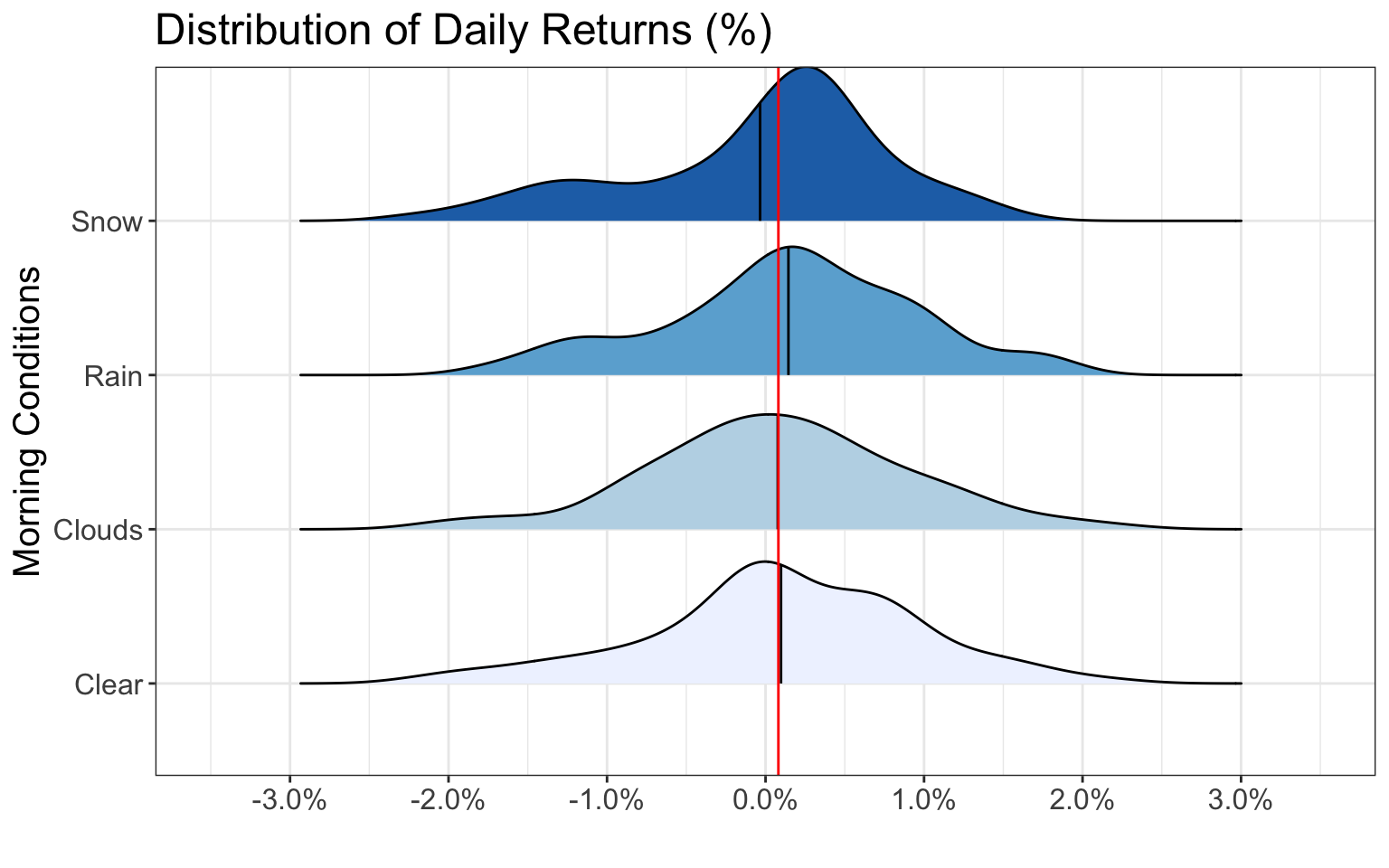 Distribution of Daily Returns (%)

Morning Conditions

Snow
Rain
Clouds
Clear

-3.0%
-2.0%
-1.0%
0.0%
1.0%
2.0%
3.0%